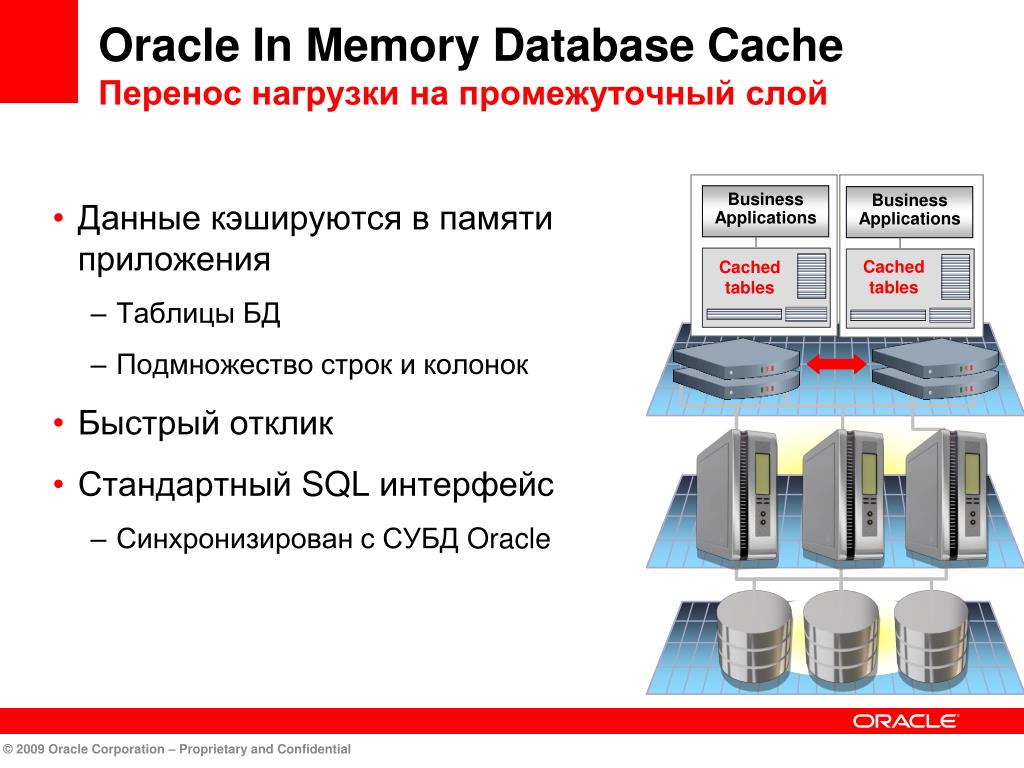 Oracle In Memory Database Cache
Перенос нагрузки на промежуточный слой

• Данные кэшируются в памяти приложения
– Таблицы БД
– Подмножество строк и колонок
• Быстрый отклик
• Стандартный SQL интерфейс
– Синхронизирован с СУБД Oracle

Business Applications
Cached tables
Business Applications
Cached tables

ORACLE

© 2009 Oracle Corporation – Proprietary and Confidential